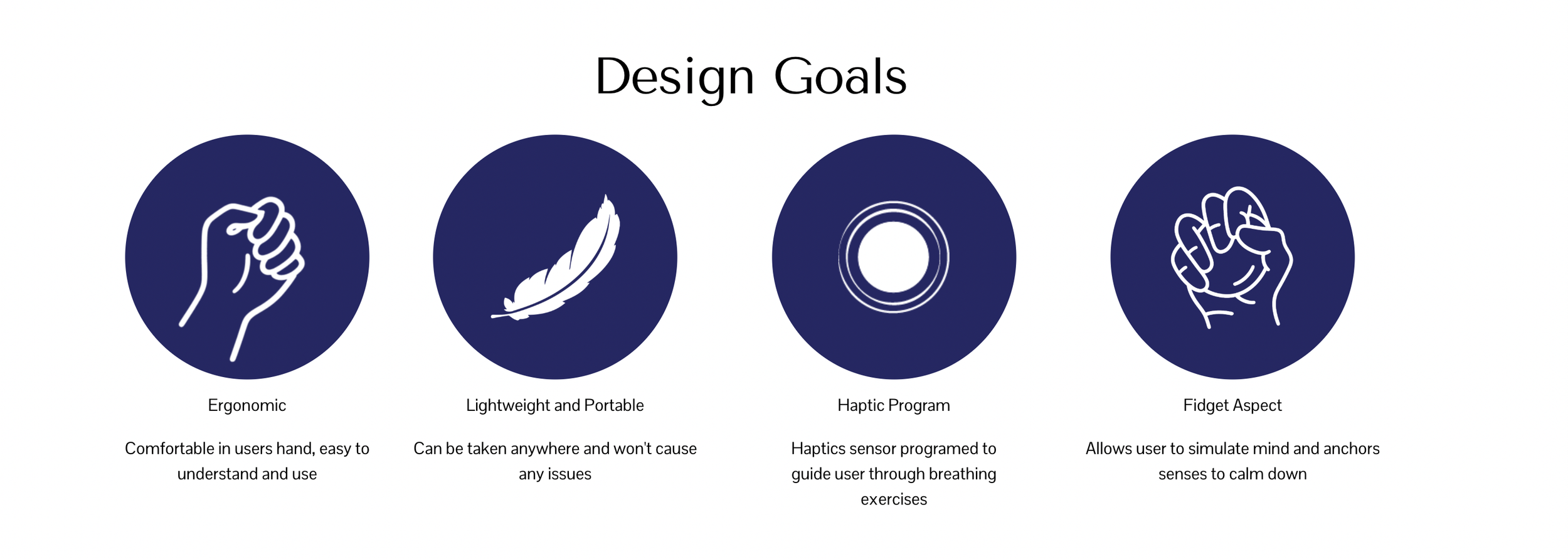 Design Goals

Ergonomic

Comfortable in users hand, easy to understand and use

Lightweight and Portable

Can be taken anywhere and won't cause any issues

Haptic Program

Haptics sensor programed to guide user through breathing exercises

Fidget Aspect

Allows user to simulate mind and anchors senses to calm down